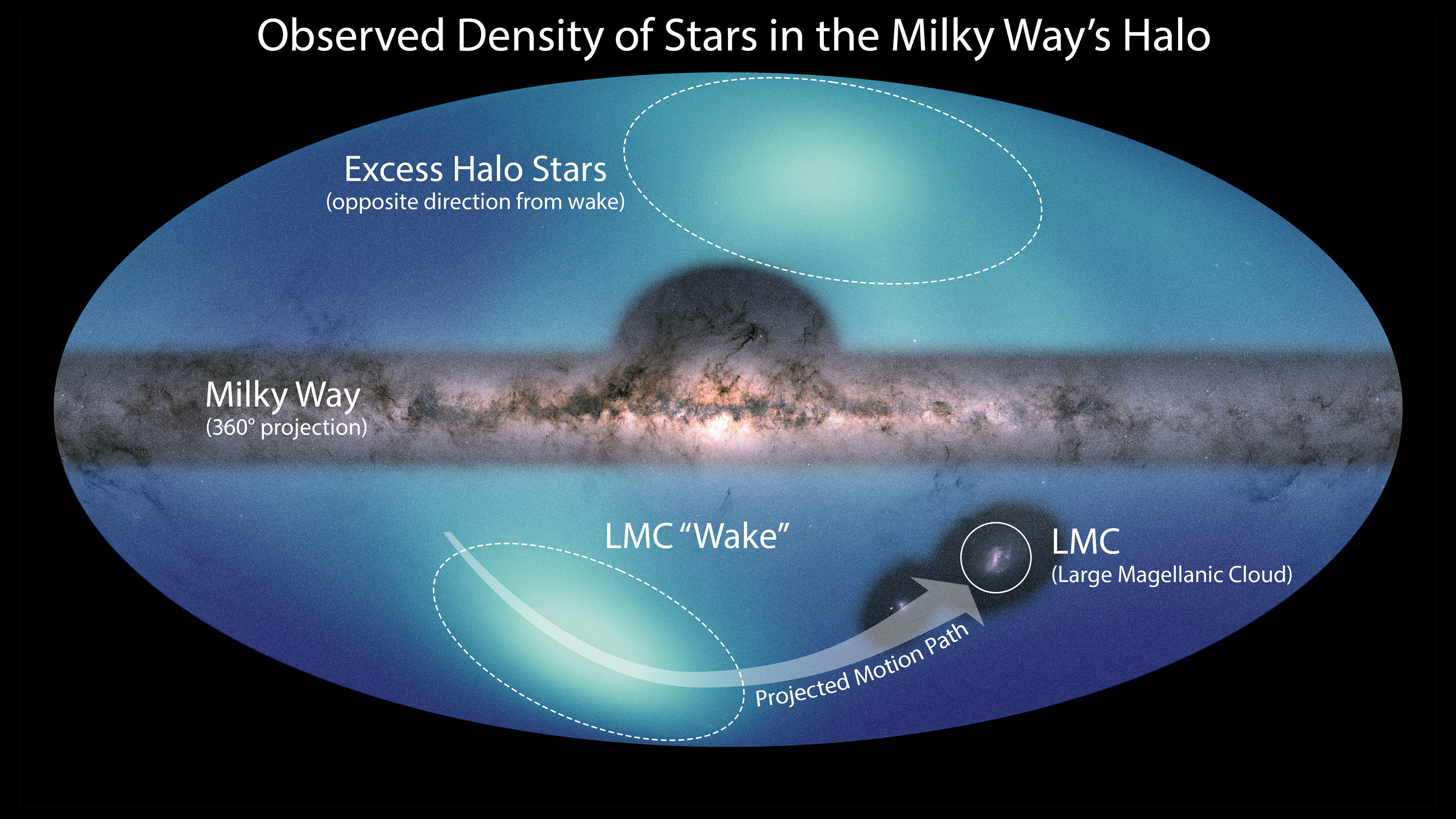 Observed Density of Stars in the Milky Way's Halo

Excess Halo Stars
(opposite direction from wake)

Milky Way
(360° projection)

LMC "Wake"

LMC
(Large Magellanic Cloud)

Projected Motion Path